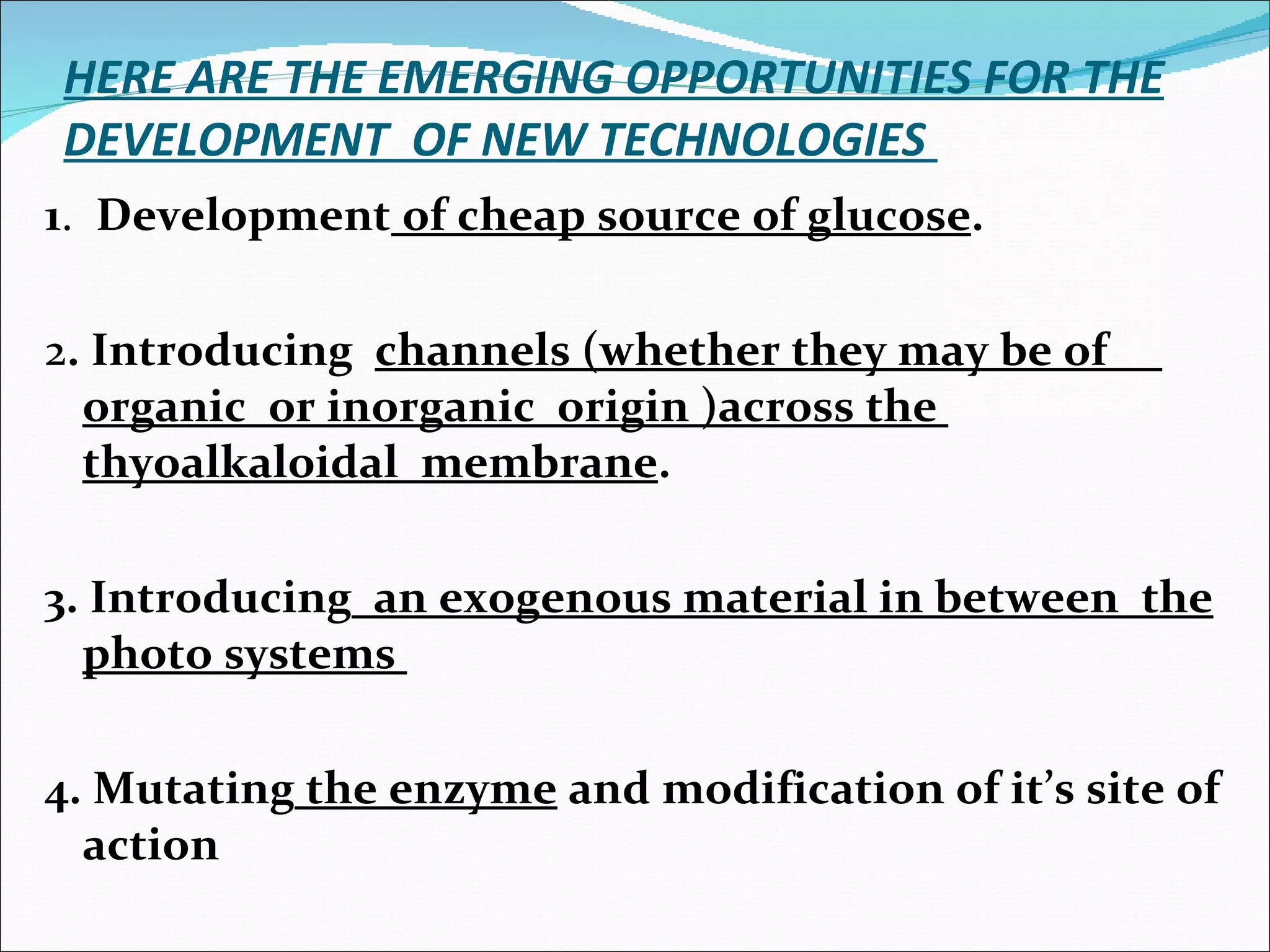 HERE ARE THE EMERGING OPPORTUNITIES FOR THE DEVELOPMENT OF NEW TECHNOLOGIES

1. Development of cheap source of glucose.

2. Introducing channels (whether they may be of organic or inorganic origin )across the thyoalkaloidal membrane.

3. Introducing an exogenous material in between the photo systems

4. Mutating the enzyme and modification of it's site of action